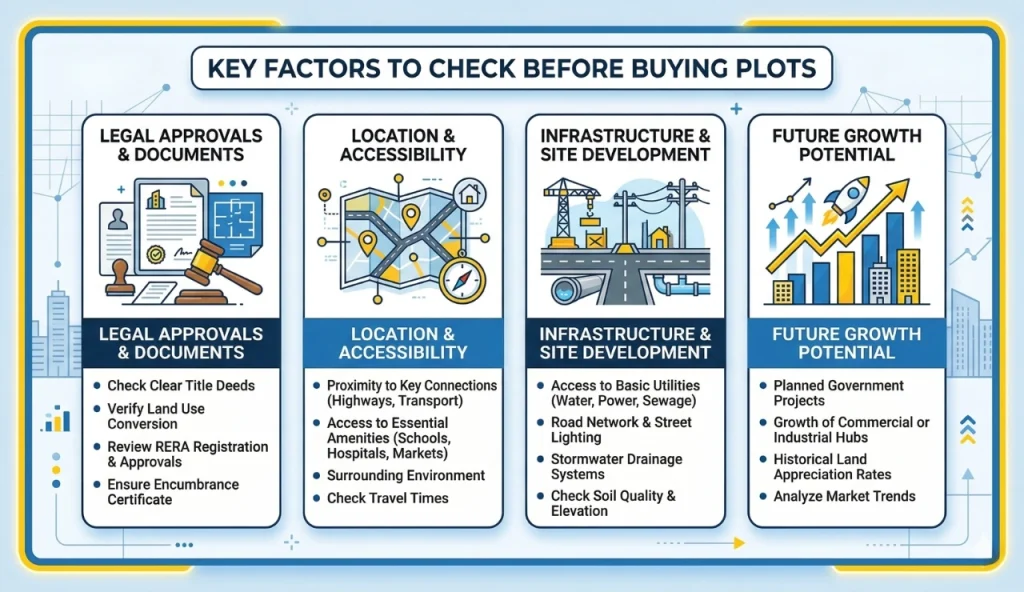 KEY FACTORS TO CHECK BEFORE BUYING PLOTS

LEGAL APPROVALS & DOCUMENTS

LEGAL APPROVALS & DOCUMENTS

- Check Clear Title Deeds
- Verify Land Use Conversion
- Review RERA Registration & Approvals
- Ensure Encumbrance Certificate

LOCATION & ACCESSIBILITY

LOCATION & ACCESSIBILITY

- Proximity to Key Connections (Highways, Transport)
- Access to Essential Amenities (Schools, Hospitals, Markets)
- Surrounding Environment
- Check Travel Times

INFRASTRUCTURE & SITE DEVELOPMENT

INFRASTRUCTURE & SITE DEVELOPMENT

- Access to Basic Utilities (Water, Power, Sewage)
- Road Network & Street Lighting
- Stormwater Drainage Systems
- Check Soil Quality & Elevation

FUTURE GROWTH POTENTIAL

FUTURE GROWTH POTENTIAL

- Planned Government Projects
- Growth of Commercial or Industrial Hubs
- Historical Land Appreciation Rates
- Analyze Market Trends